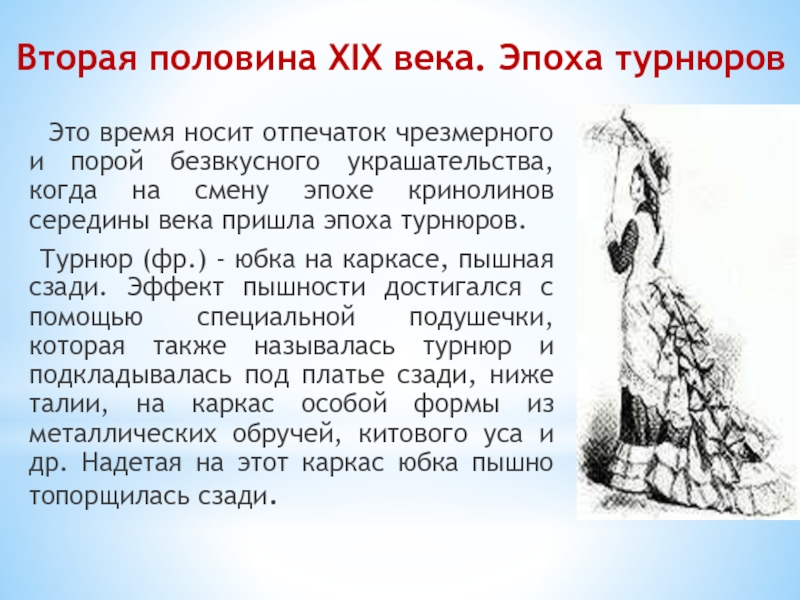 Вторая половина XIX века. Эпоха турнюров

Это время носит отпечаток чрезмерного и порой безвкусного украшательства, когда на смену эпохе кринолинов середины века пришла эпоха турнюров.

Турнюр (фр.) - юбка на каркасе, пышная сзади. Эффект пышности достигался с помощью специальной подушечки, которая также называлась турнюр и подкладывалась под платье сзади, ниже талии, на каркас особой формы из металлических обручей, китового уса и др. Надетая на этот каркас юбка пышно топорщилась сзади.